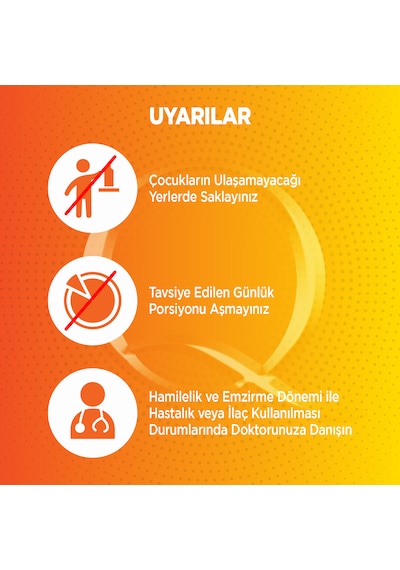 UYARILAR

Çocukların Ulaşamayacağı Yerlerde Saklayınız

Tavsiye Edilen Günlük Porsiyonu Aşmayınız

Hamilelik ve Emzirme Dönemi ile Hastalık veya İlaç Kullanılması Durumlarında Doktorunuza Danışın